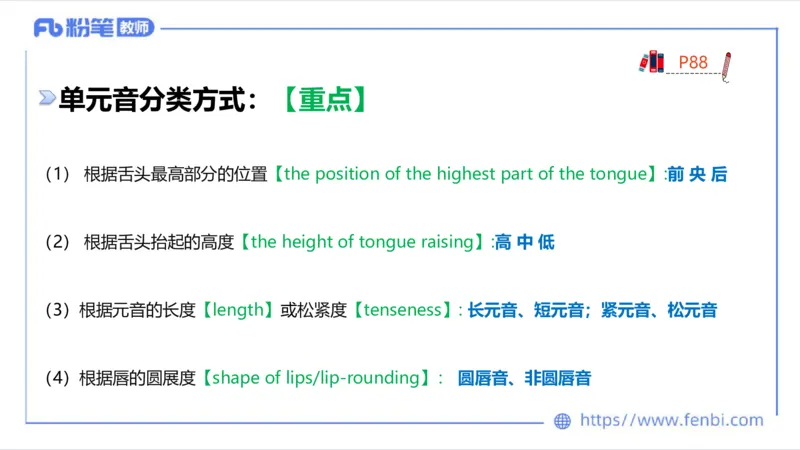 Fb 粉笔 教师

P88

单元音分类方式：【重点】

（1） 根据舌头最高部分的位置【the position of the highest part of the tongue】:前 央 后

（2） 根据舌头抬起的高度【the height of tongue raising】:高 中 低

（3）根据元音的长度【length】或松紧度【tenseness】: 长元音、短元音；紧元音、松元音

（4）根据唇的圆展度【shape of lips/lip-rounding】： 圆唇音、非圆唇音

https://www.fenbi.com